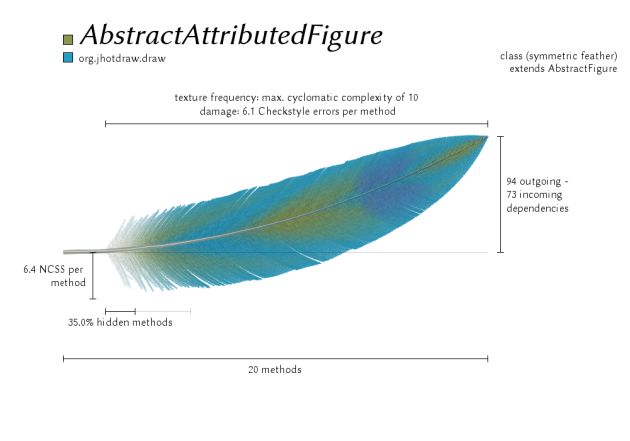 AbstractAttributedFigure
org.jhotdraw.draw

class (symmetric feather)
extends AbstractFigure

texture frequency: max. cyclomatic complexity of 10
damage: 6.1 Checkstyle errors per method

94 outgoing - 73 incoming dependencies

6.4 NCSS per method

35.0% hidden methods

20 methods